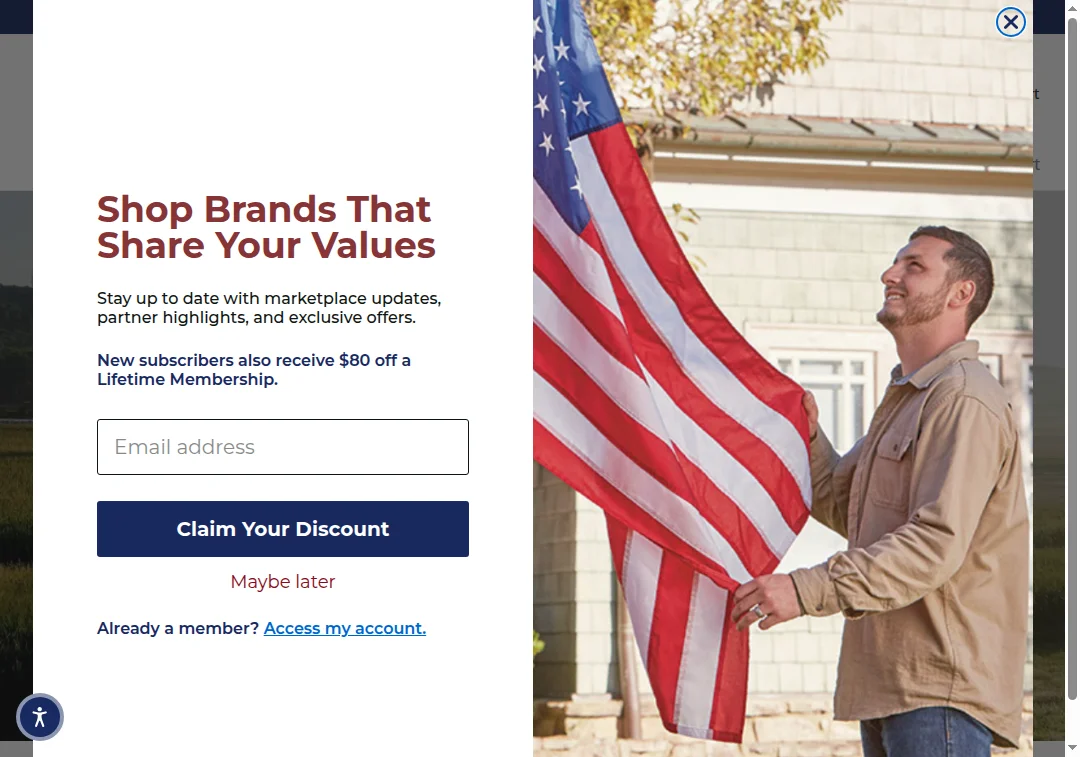 Shop Brands That Share Your Values

Stay up to date with marketplace updates, partner highlights, and exclusive offers.

New subscribers also receive $80 off a Lifetime Membership.

Email address

Claim Your Discount

Maybe later

Already a member? Access my account.